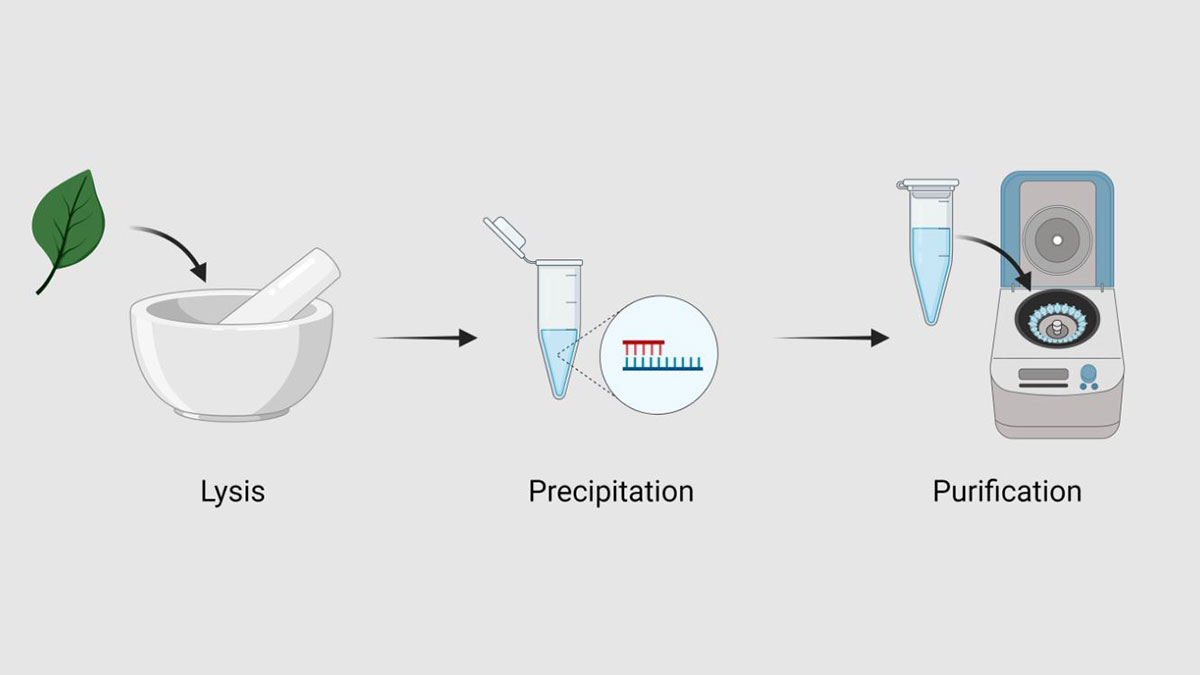 Lysis

Precipitation

Purification